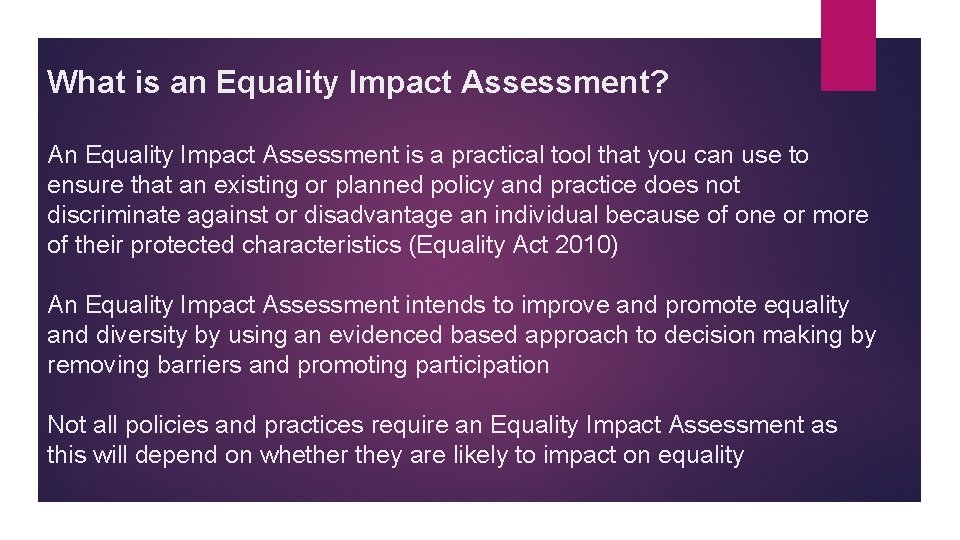 What is an Equality Impact Assessment?

An Equality Impact Assessment is a practical tool that you can use to ensure that an existing or planned policy and practice does not discriminate against or disadvantage an individual because of one or more of their protected characteristics (Equality Act 2010)

An Equality Impact Assessment intends to improve and promote equality and diversity by using an evidenced based approach to decision making by removing barriers and promoting participation

Not all policies and practices require an Equality Impact Assessment as this will depend on whether they are likely to impact on equality